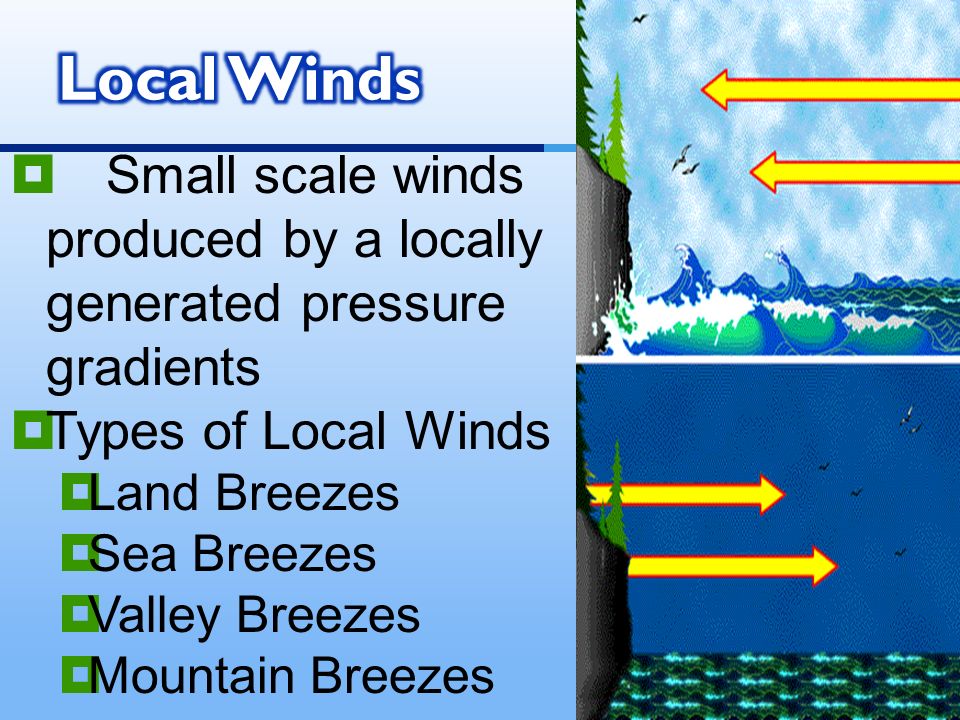 Local Winds

Small scale winds produced by a locally generated pressure gradients

Types of Local Winds

Land Breezes

Sea Breezes

Valley Breezes

Mountain Breezes